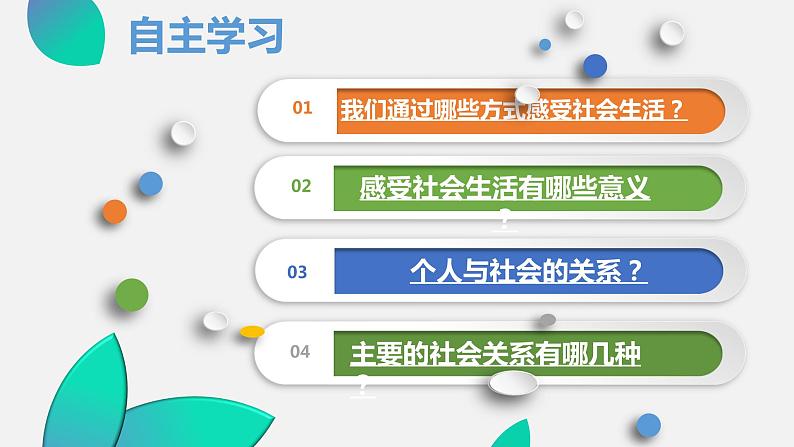 自主学习

01 我们通过哪些方式感受社会生活？

02 感受社会生活有哪些意义？

03 个人与社会的关系？

04 主要的社会关系有哪几种？